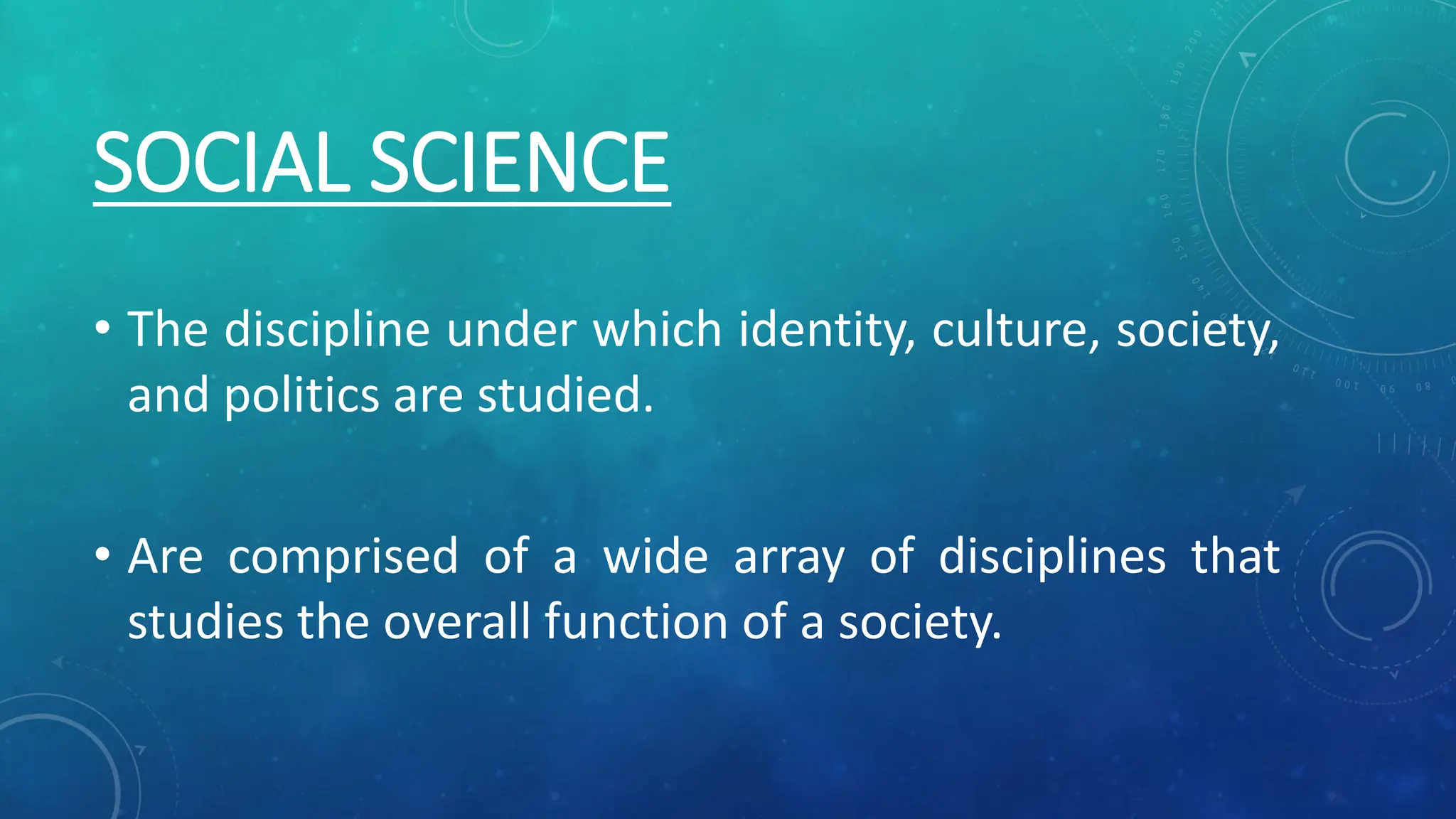 SOCIAL SCIENCE

• The discipline under which identity, culture, society, and politics are studied.

• Are comprised of a wide array of disciplines that studies the overall function of a society.